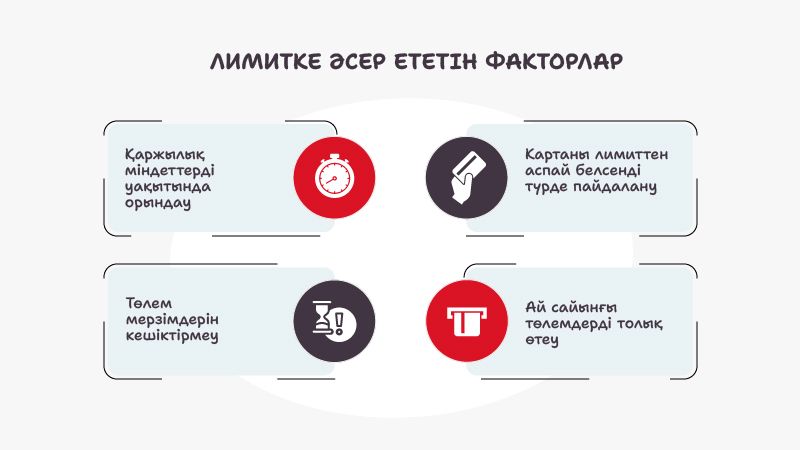 ЛИМИТКЕ ӘСЕР ЕТЕТІН ФАКТОРЛАР

Қаржылық міндеттерді уақытында орындау

Картаны лимиттен аспай белсенді түрде пайдалану

Төлем мерзімдерін кешіктірмеу

Ай сайынғы төлемдерді толық өтеу